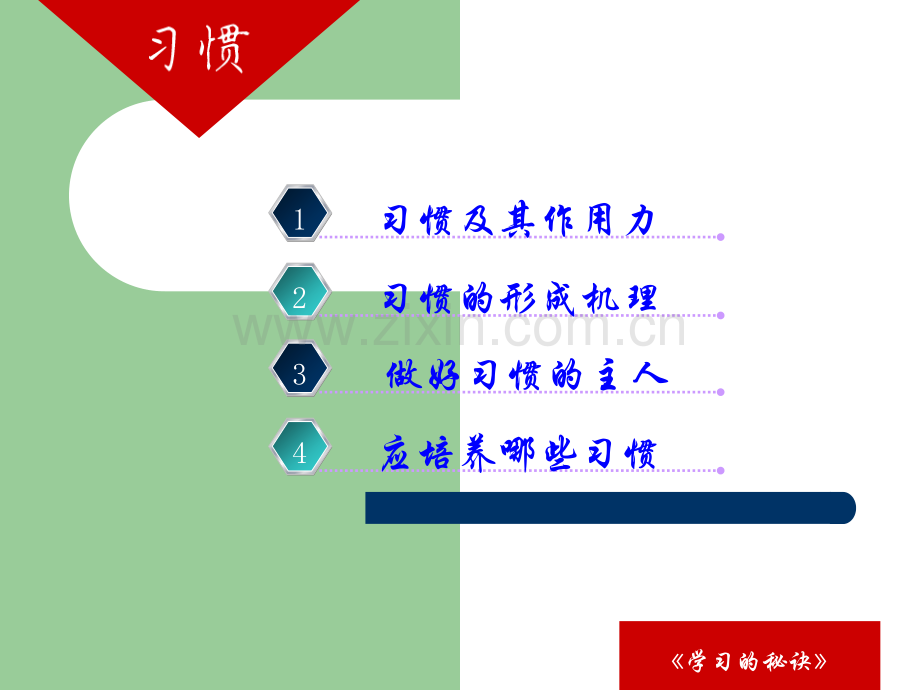 习惯

1 习惯及其作用力

2 习惯的形成机理

www.zixin.com.cn

3 做好习惯的主人

4 应培养哪些习惯

《学习的秘诀》